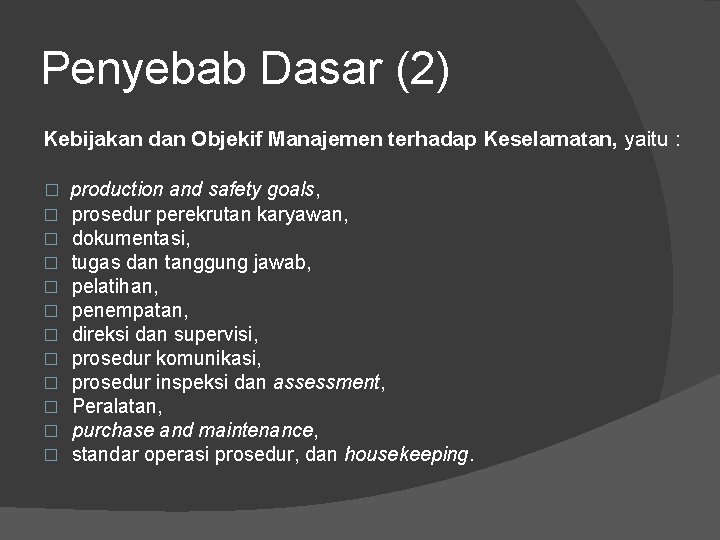 Penyebab Dasar (2)

Kebijakan dan Objekif Manajemen terhadap Keselamatan, yaitu :

□ production and safety goals,
□ prosedur perekrutan karyawan,
□ dokumentasi,
□ tugas dan tanggung jawab,
□ pelatihan,
□ penempatan,
□ direksi dan supervisi,
□ prosedur komunikasi,
□ prosedur inspeksi dan assessment,
□ Peralatan,
□ purchase and maintenance,
□ standar operasi prosedur, dan housekeeping.